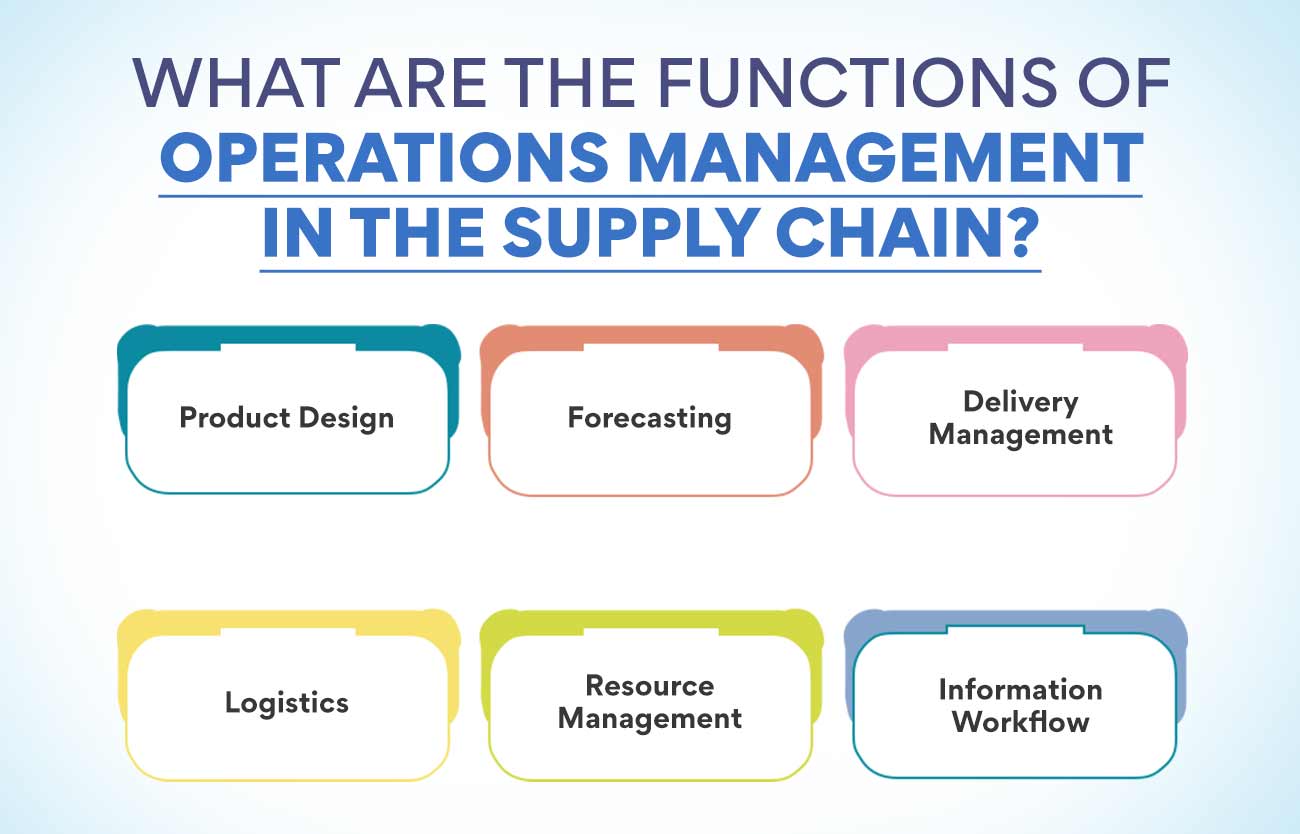 WHAT ARE THE FUNCTIONS OF OPERATIONS MANAGEMENT IN THE SUPPLY CHAIN?

Product Design

Forecasting

Delivery Management

Logistics

Resource Management

Information Workflow